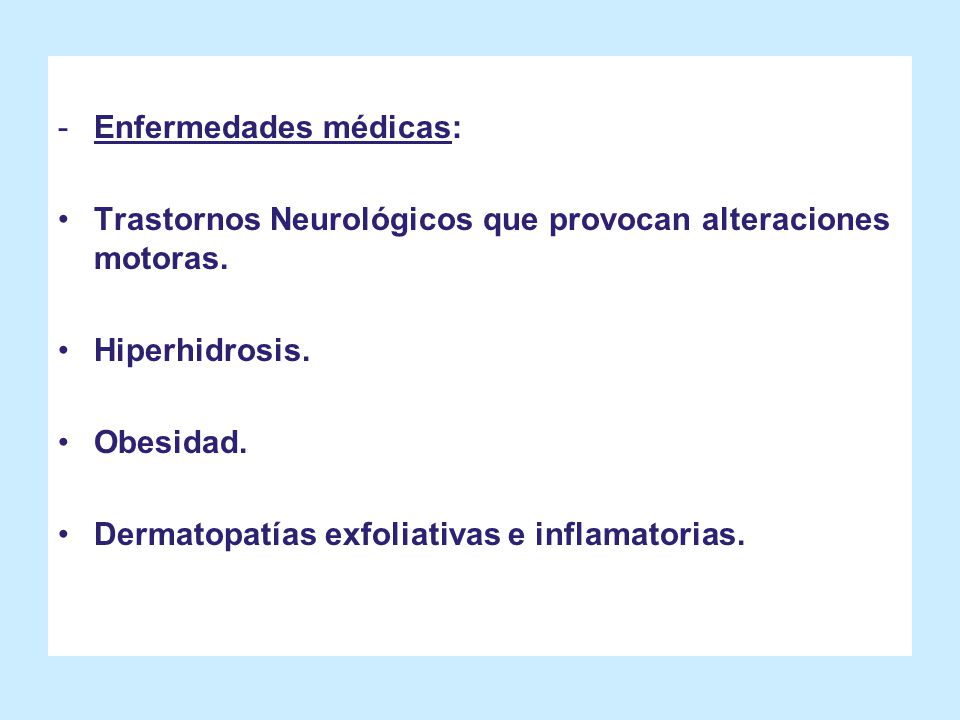 - Enfermedades médicas:

• Trastornos Neurológicos que provocan alteraciones motoras.

• Hiperhidrosis.

• Obesidad.

• Dermatopatías exfoliativas e inflamatorias.